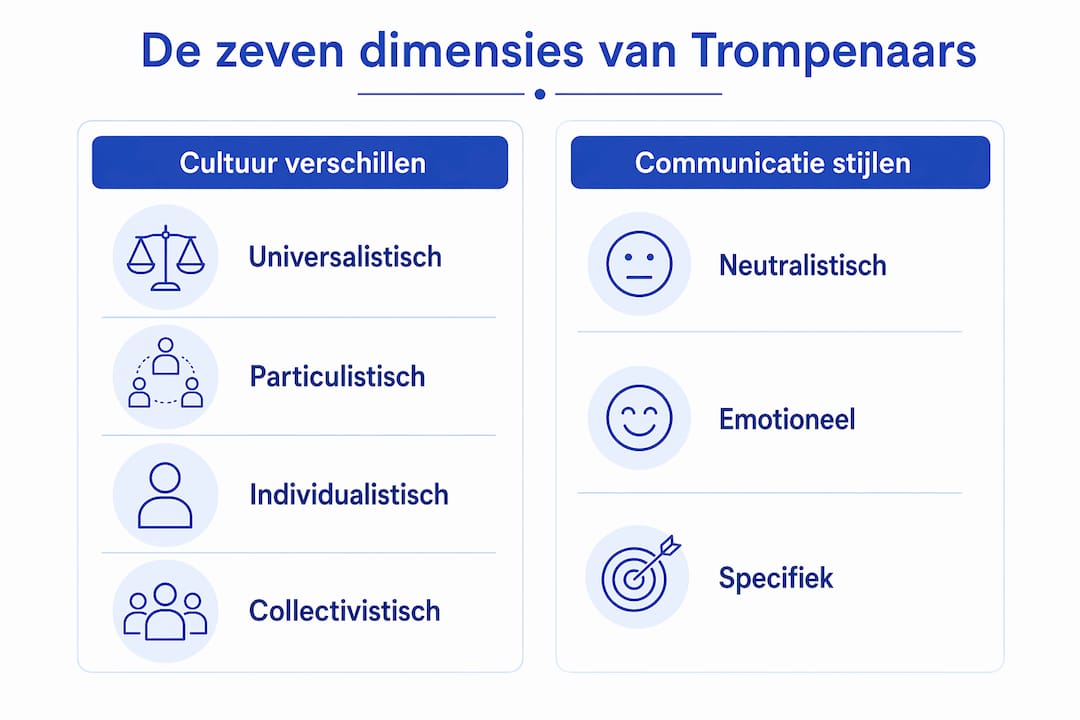 De zeven dimensies van Trompenaars

Cultuur verschillen

Universalistisch

Particulistisch

Individualistisch

Collectivistisch

Communicatie stijlen

Neutralistisch

Emotioneel

Specifiek